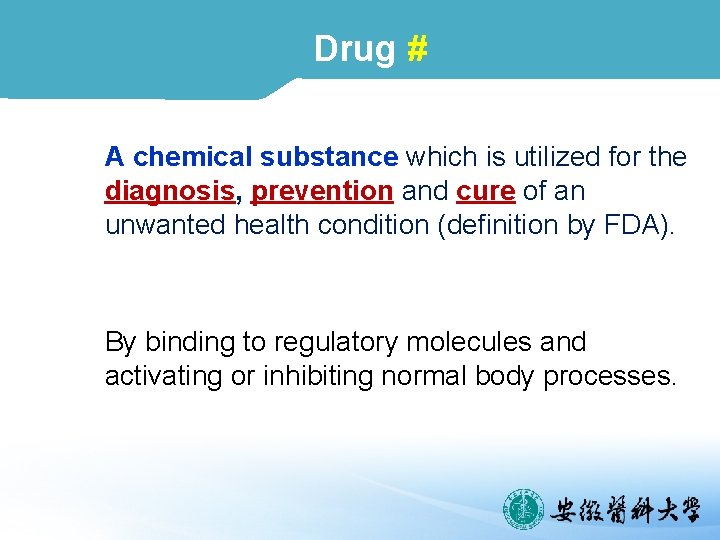 Drug #

A chemical substance which is utilized for the diagnosis, prevention and cure of an unwanted health condition (definition by FDA).

By binding to regulatory molecules and activating or inhibiting normal body processes.

安徽醫科大學